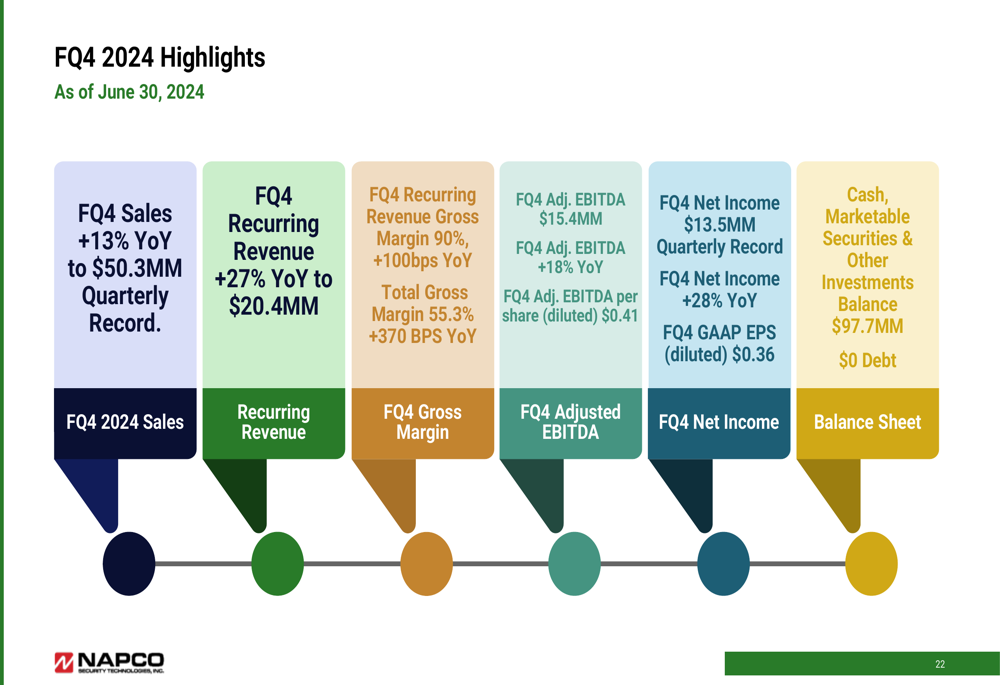 FQ4 2024 Highlights
As of June 30, 2024

FQ4 Sales +13% YoY to $50.3MM Quarterly Record.

FQ4 2024 Sales

FQ4 Recurring Revenue +27% YoY to $20.4MM

Recurring Revenue

FQ4 Recurring Revenue Gross Margin 90%, +100bps YoY

Total Gross Margin 55.3% +370 BPS YoY

FQ4 Gross Margin

FQ4 Adj. EBITDA $15.4MM

FQ4 Adj. EBITDA +18% YoY

FQ4 Adj. EBITDA per share (diluted) $0.41

FQ4 Adjusted EBITDA

FQ4 Net Income $13.5MM Quarterly Record

FQ4 Net Income +28% YoY

FQ4 GAAP EPS (diluted) $0.36

FQ4 Net Income

Cash, Marketable Securities & Other Investments Balance $97.7MM

$0 Debt

Balance Sheet

NAPCO
SECURITY TECHNOLOGIES, INC.

22